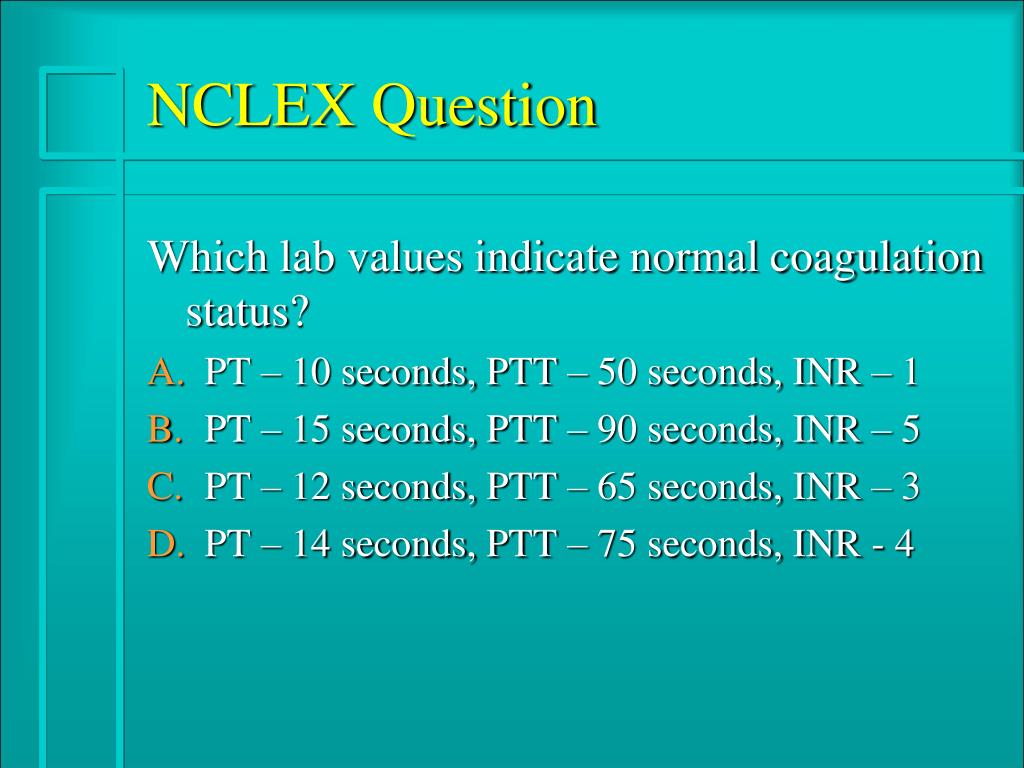 NCLEX Question

Which lab values indicate normal coagulation status?

A. PT – 10 seconds, PTT – 50 seconds, INR – 1
B. PT – 15 seconds, PTT – 90 seconds, INR – 5
C. PT – 12 seconds, PTT – 65 seconds, INR – 3
D. PT – 14 seconds, PTT – 75 seconds, INR - 4